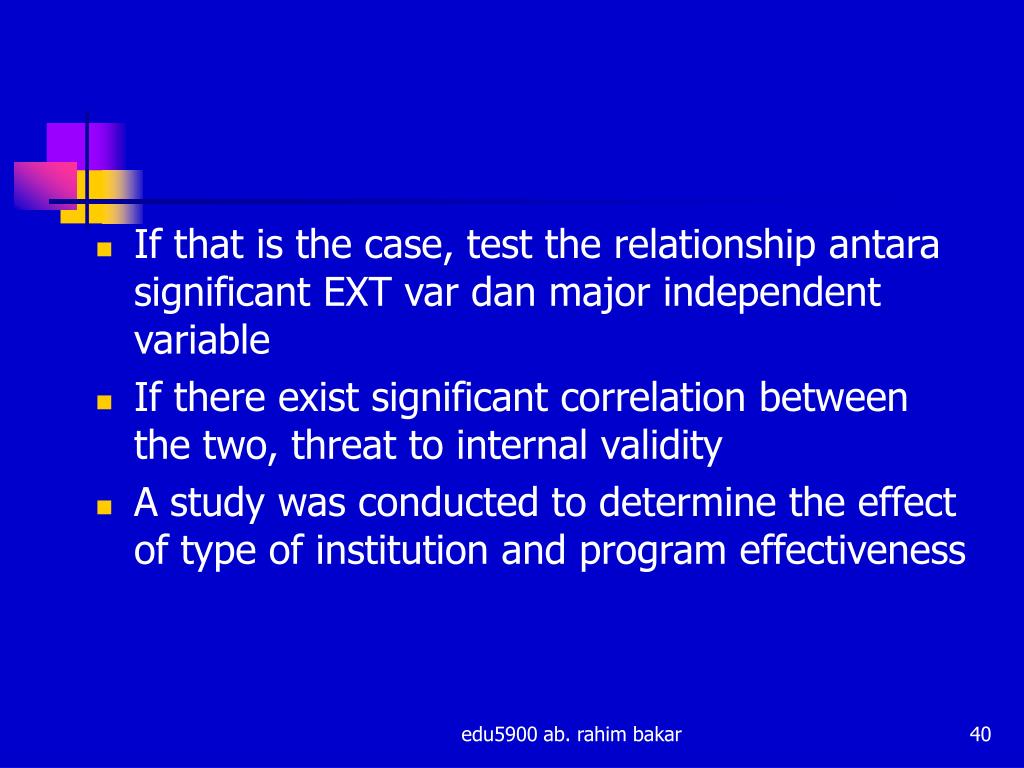 - If that is the case, test the relationship antara significant EXT var dan major independent variable
- If there exist significant correlation between the two, threat to internal validity
- A study was conducted to determine the effect of type of institution and program effectiveness

edu5900 ab. rahim bakar

40